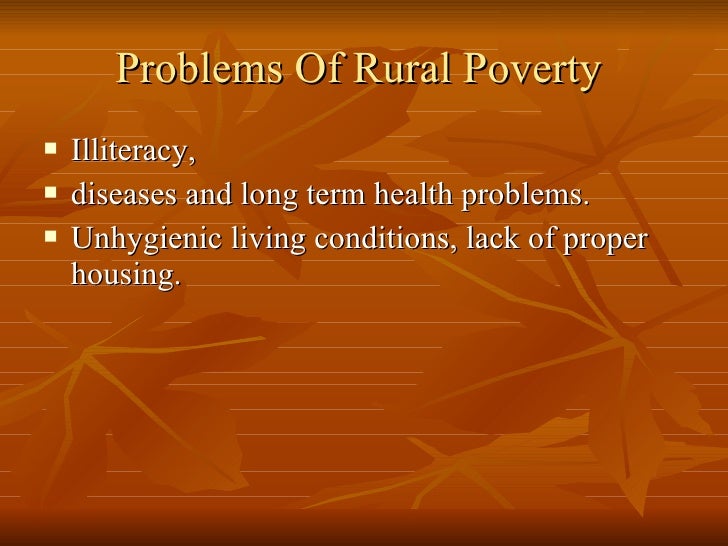 Problems Of Rural Poverty

- Illiteracy,
- diseases and long term health problems.
- Unhygienic living conditions, lack of proper housing.